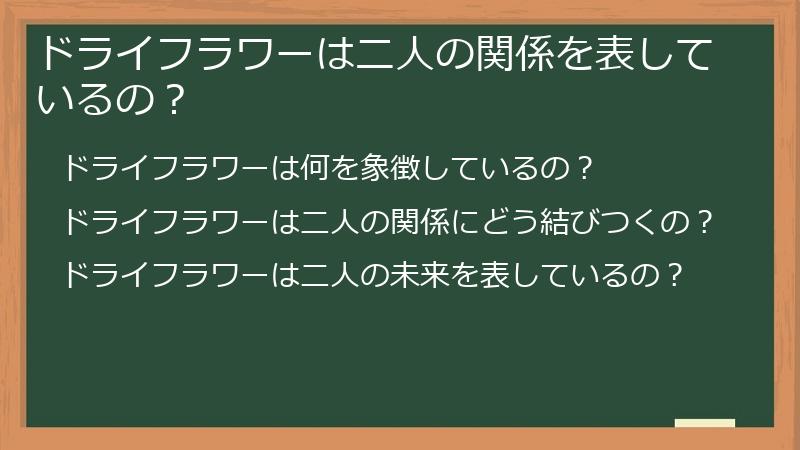 ドライフラワーは二人の関係を表しているの？

ドライフラワーは何を象徴しているの？

ドライフラワーは二人の関係にどう結びつくの？

ドライフラワーは二人の未来を表しているの？